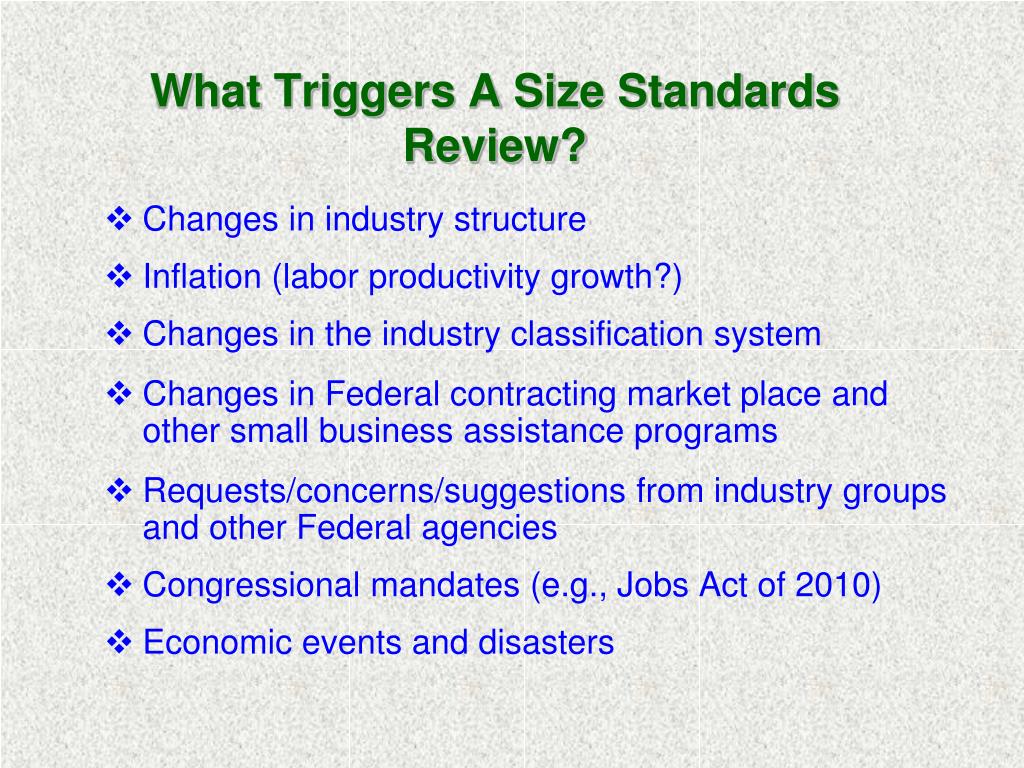 What Triggers A Size Standards Review?

❖ Changes in industry structure

❖ Inflation (labor productivity growth?)

❖ Changes in the industry classification system

❖ Changes in Federal contracting market place and other small business assistance programs

❖ Requests/concerns/suggestions from industry groups and other Federal agencies

❖ Congressional mandates (e.g., Jobs Act of 2010)

❖ Economic events and disasters